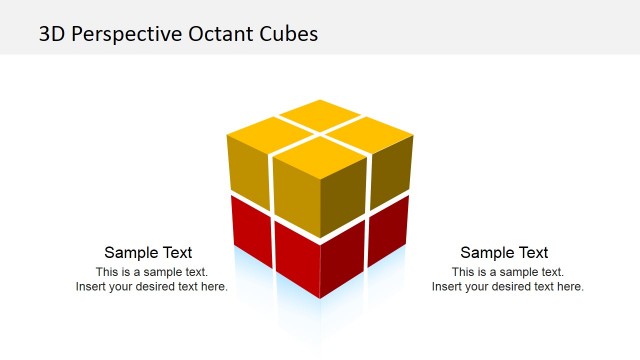 3D Perspective Octant Cubes

Sample Text
This is a sample text.
Insert your desired text here.

Sample Text
This is a sample text.
Insert your desired text here.